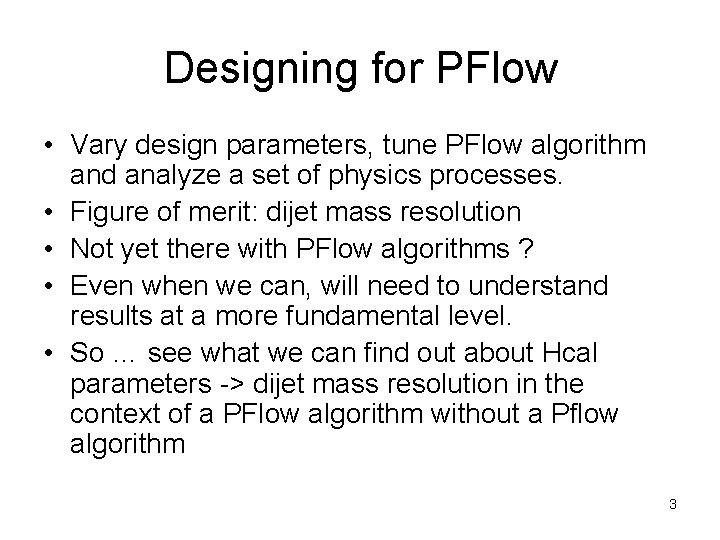 Designing for PFlow

• Vary design parameters, tune PFlow algorithm and analyze a set of physics processes.
• Figure of merit: dijet mass resolution
• Not yet there with PFlow algorithms ?
• Even when we can, will need to understand results at a more fundamental level.
• So … see what we can find out about Hcal parameters -> dijet mass resolution in the context of a PFlow algorithm without a Pflow algorithm

3